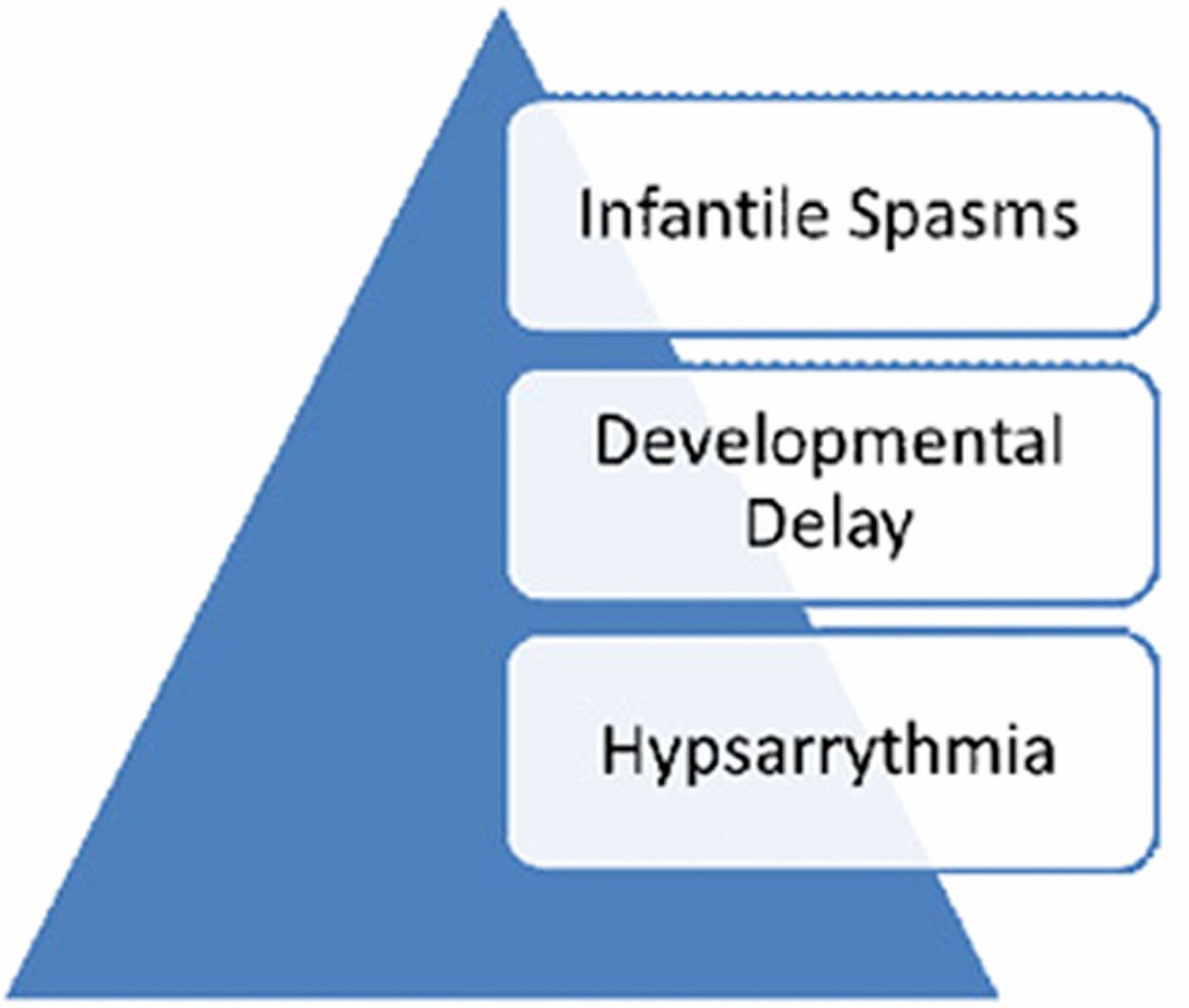 Infantile Spasms

Developmental Delay

Hypsarrythmia